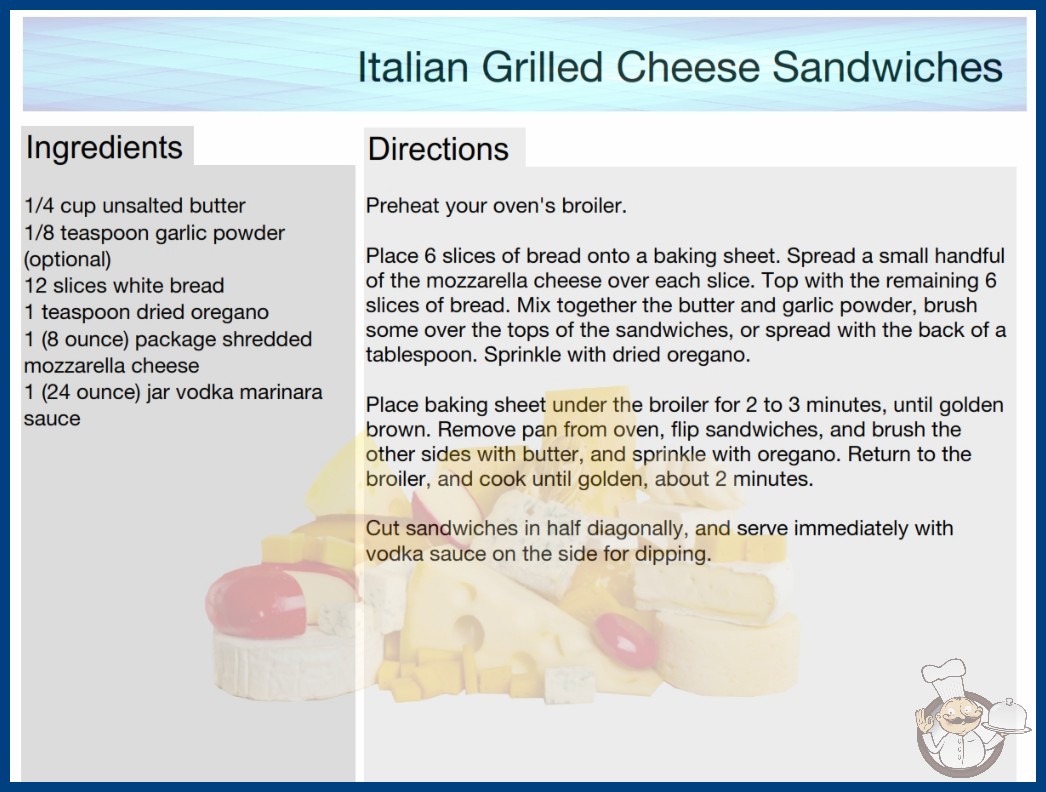 Italian Grilled Cheese Sandwiches

Ingredients

1/4 cup unsalted butter
1/8 teaspoon garlic powder (optional)
12 slices white bread
1 teaspoon dried oregano
1 (8 ounce) package shredded mozzarella cheese
1 (24 ounce) jar vodka marinara sauce

Directions

Preheat your oven's broiler.

Place 6 slices of bread onto a baking sheet. Spread a small handful of the mozzarella cheese over each slice. Top with the remaining 6 slices of bread. Mix together the butter and garlic powder, brush some over the tops of the sandwiches, or spread with the back of a tablespoon. Sprinkle with dried oregano.

Place baking sheet under the broiler for 2 to 3 minutes, until golden brown. Remove pan from oven, flip sandwiches, and brush the other sides with butter, and sprinkle with oregano. Return to the broiler, and cook until golden, about 2 minutes.

Cut sandwiches in half diagonally, and serve immediately with vodka sauce on the side for dipping.